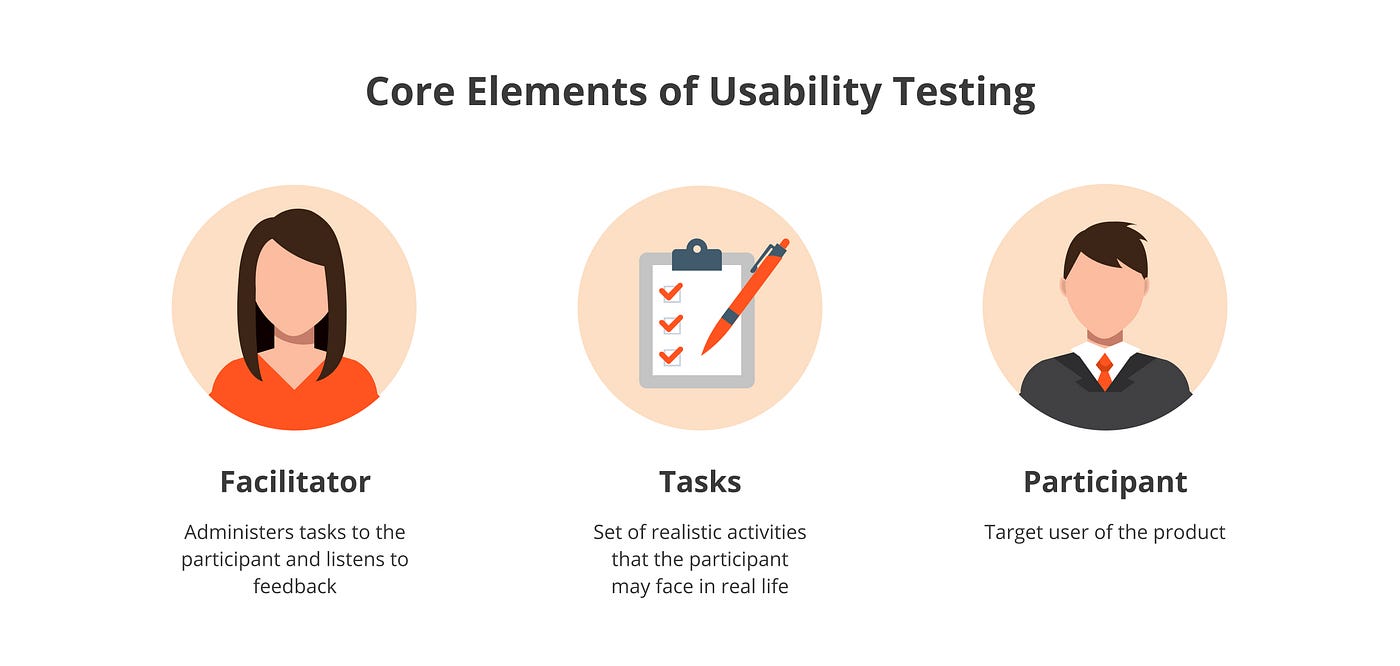 Core Elements of Usability Testing

Facilitator

Administers tasks to the participant and listens to feedback

Tasks

Set of realistic activities that the participant may face in real life

Participant

Target user of the product